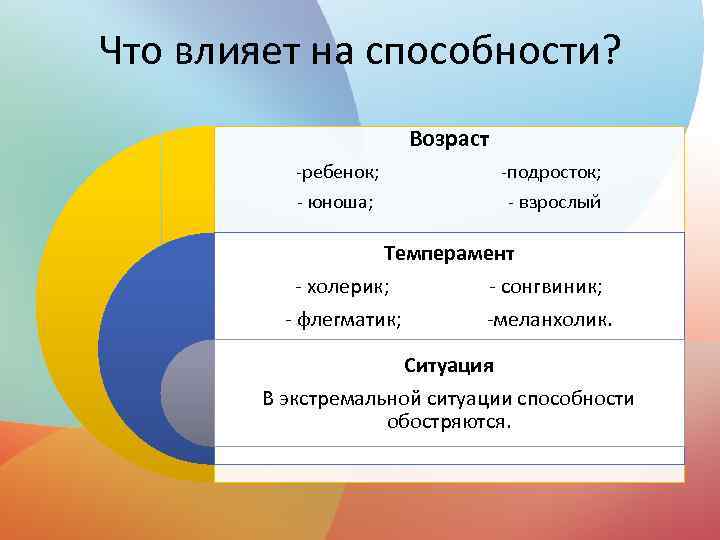 Что влияет на способности?

Возраст

-ребенок; -подросток;

- юноша; - взрослый

Темперамент

- холерик; - сонгвиник;

- флегматик; -меланхолик.

Ситуация

В экстремальной ситуации способности обостряются.